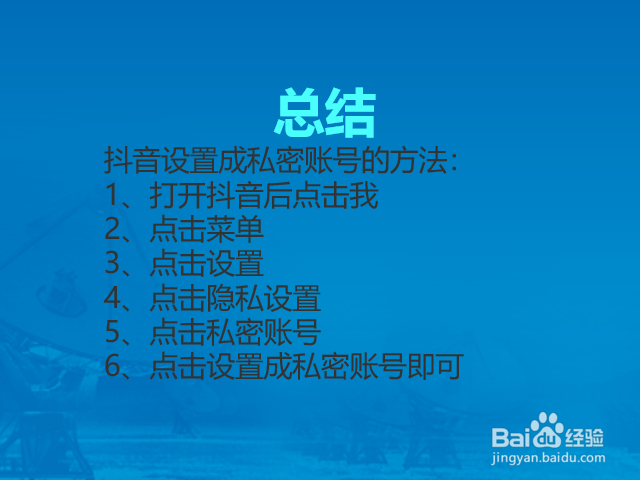 总结

抖音设置成私密账号的方法：
1、打开抖音后点击我
2、点击菜单
3、点击设置
4、点击隐私设置
5、点击私密账号
6、点击设置成私密账号即可

Baidu经验
jingyan.baidu.com